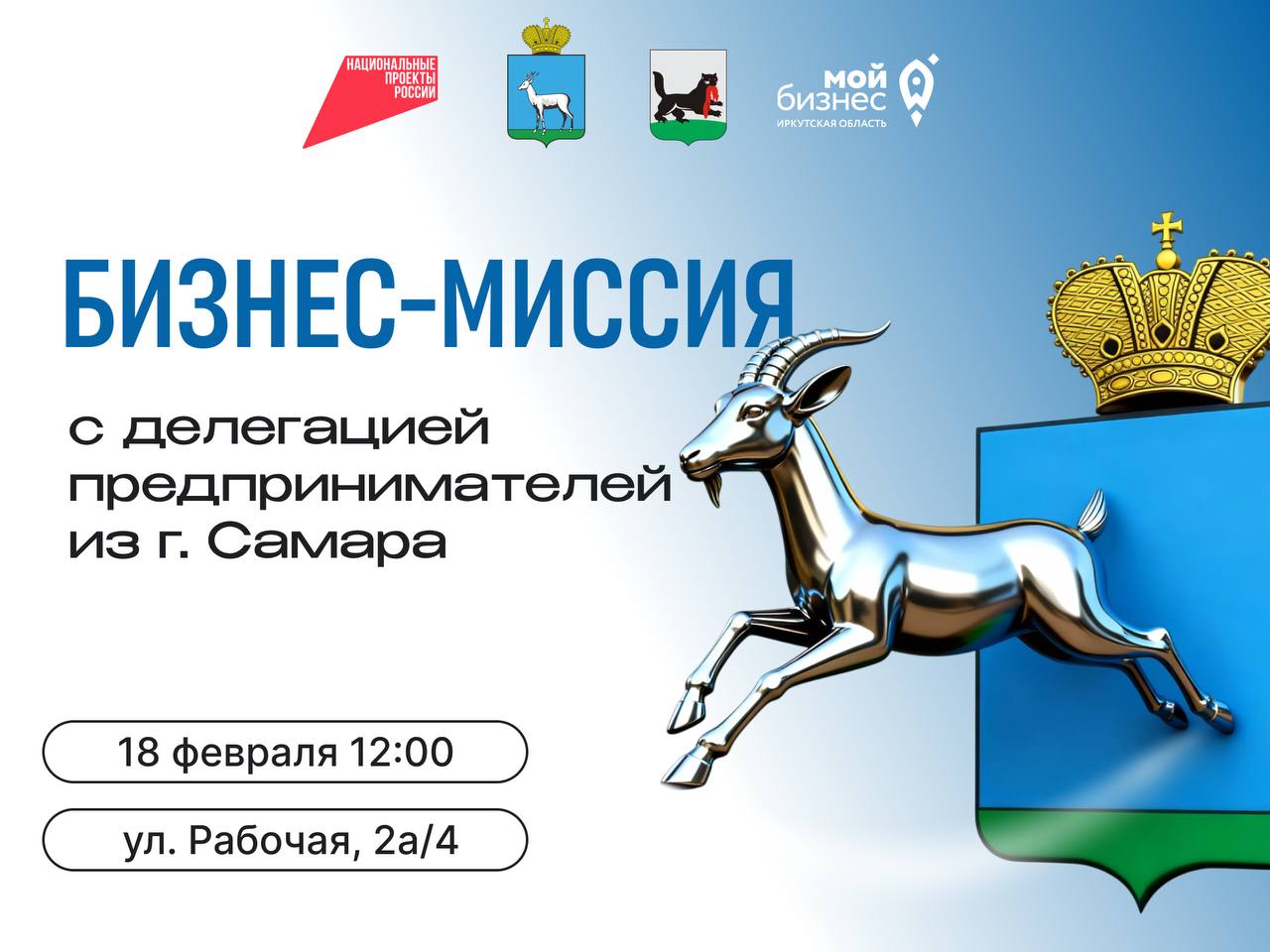 НАЦИОНАЛЬНЫЕ ПРОЕКТЫ РОССИИ

мой бизнес
ИРКУТСКАЯ ОБЛАСТЬ

БИЗНЕС-МИССИЯ

с делегацией предпринимателей из г. Самара

18 февраля 12:00

ул. Рабочая, 2а/4